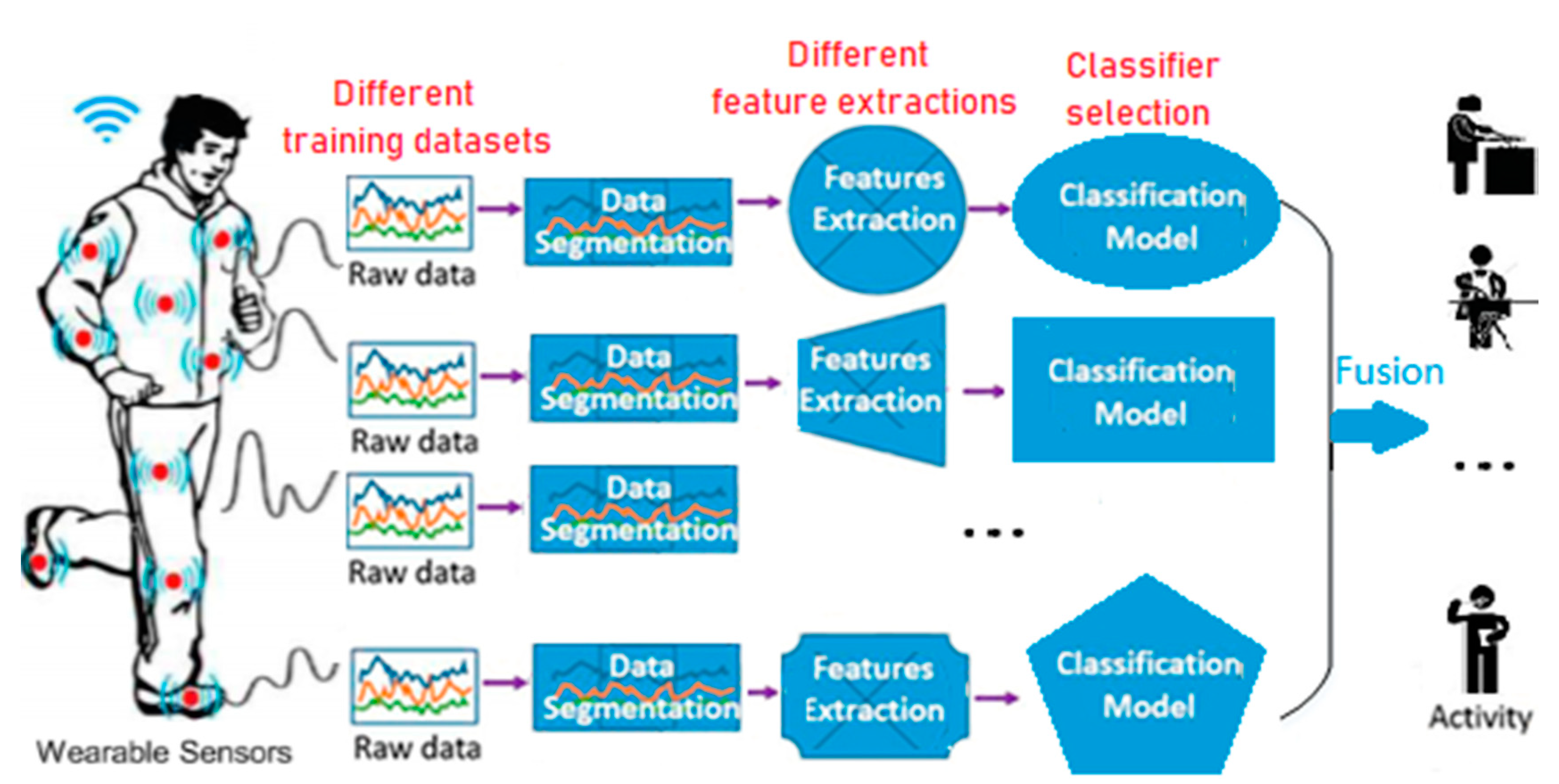 Different training datasets

Different feature extractions

Classifier selection

Raw data

Data Segmentation

Features Extraction

Classification Model

Raw data

Data Segmentation

Features Extraction

Classification Model

Raw data

Data Segmentation

...

Raw data

Data Segmentation

Features Extraction

Classification Model

Fusion

...

Activity

Wearable Sensors